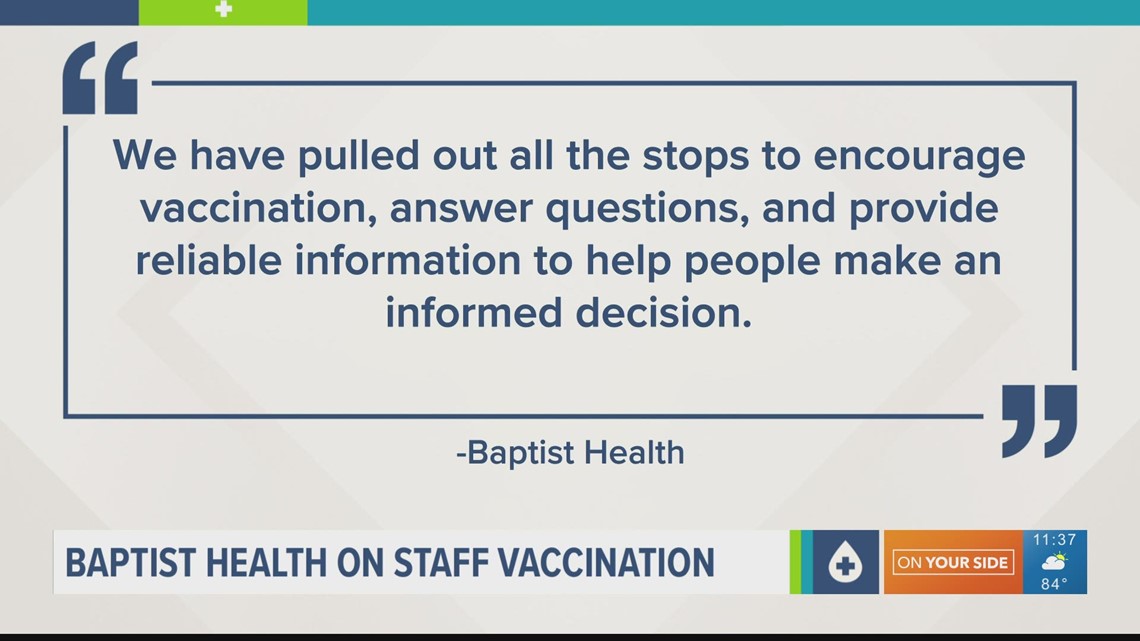 We have pulled out all the stops to encourage vaccination, answer questions, and provide reliable information to help people make an informed decision.

-Baptist Health

BAPTIST HEALTH ON STAFF VACCINATION

ON YOUR SIDE

11:37

84°